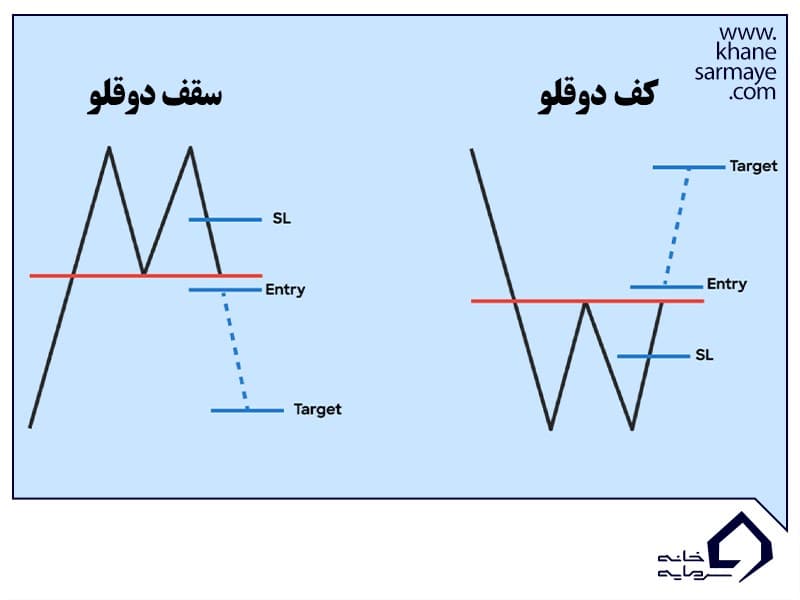 www.
khane
sarmaye
.com

کف دوقلو

Target

Entry

SL

سقف دوقلو

SL

Entry

Target

خانه
سرمایه